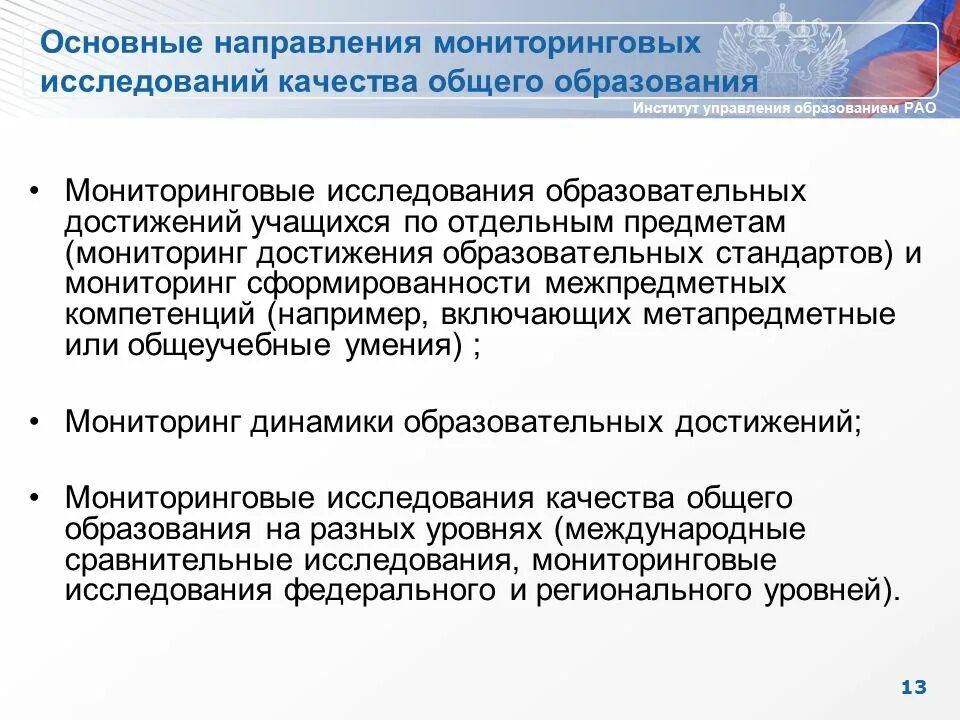 Основные направления мониторинговых исследований качества общего образования

Институт управления образованием РАО

• Мониторинговые исследования образовательных достижений учащихся по отдельным предметам (мониторинг достижения образовательных стандартов) и мониторинг сформированности межпредметных компетенций (например, включающих метапредметные или общеучебные умения) ;

• Мониторинг динамики образовательных достижений;

• Мониторинговые исследования качества общего образования на разных уровнях (международные сравнительные исследования, мониторинговые исследования федерального и регионального уровней).

13